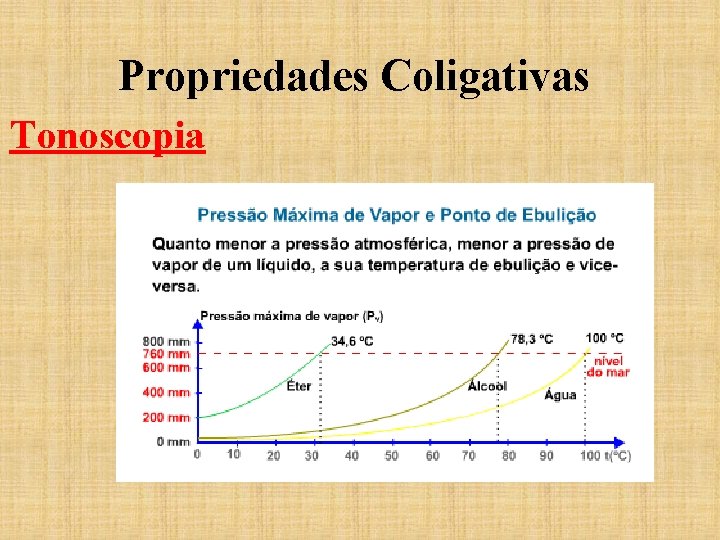 Propriedades Coligativas

Tonoscopia

Pressão Máxima de Vapor e Ponto de Ebulição

Quanto menor a pressão atmosférica, menor a pressão de vapor de um líquido, a sua temperatura de ebulição e vice-versa.

Pressão máxima de vapor ($P_v$)

800 mm
760 mm
600 mm
400 mm
200 mm
0 mm

34,6 °C
78,3 °C
100 °C
nível do mar

Éter
Álcool
Água

0 10 20 30 40 50 60 70 80 90 100 t(°C)